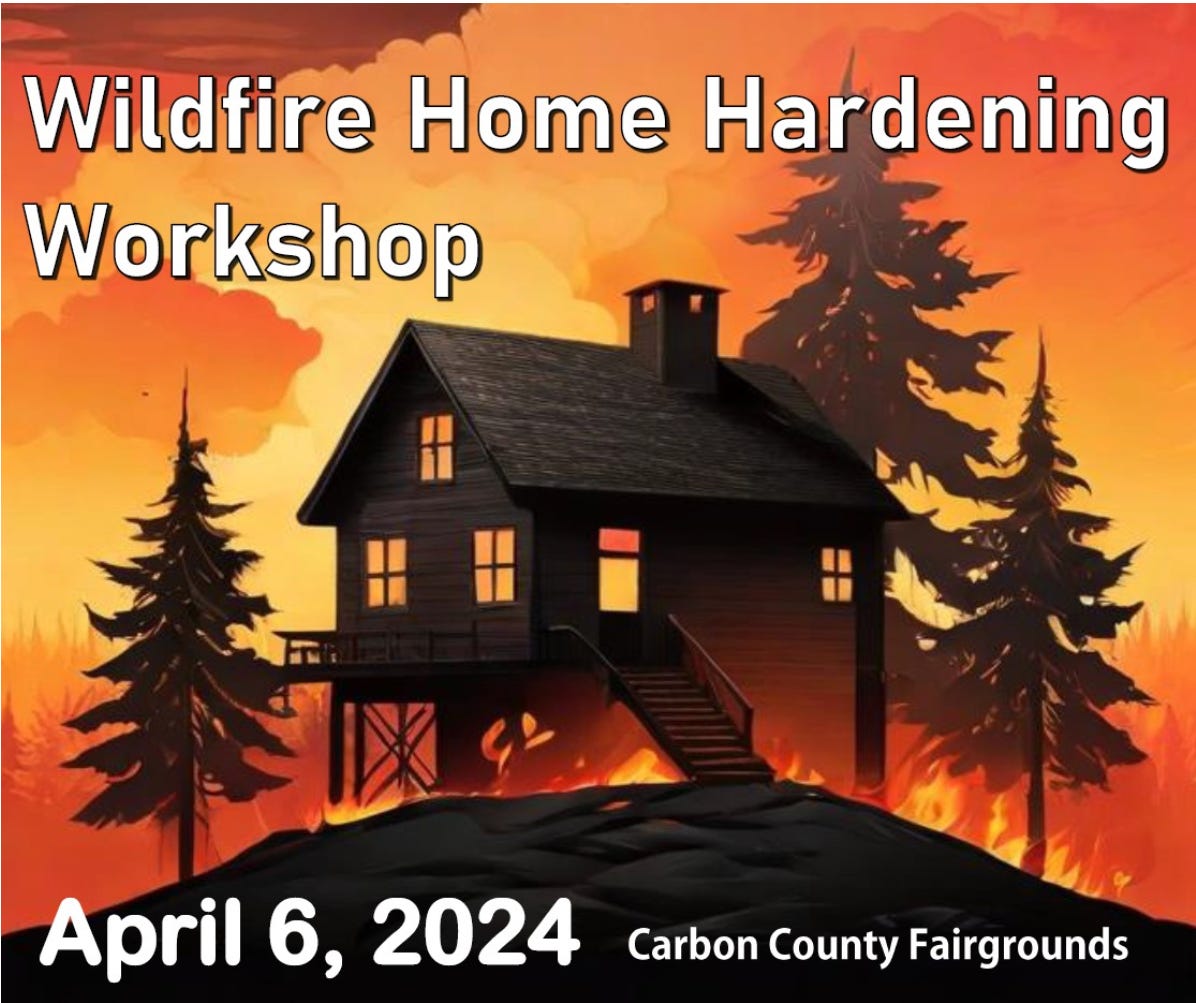 Wildfire Home Hardening Workshop

April 6, 2024 Carbon County Fairgrounds